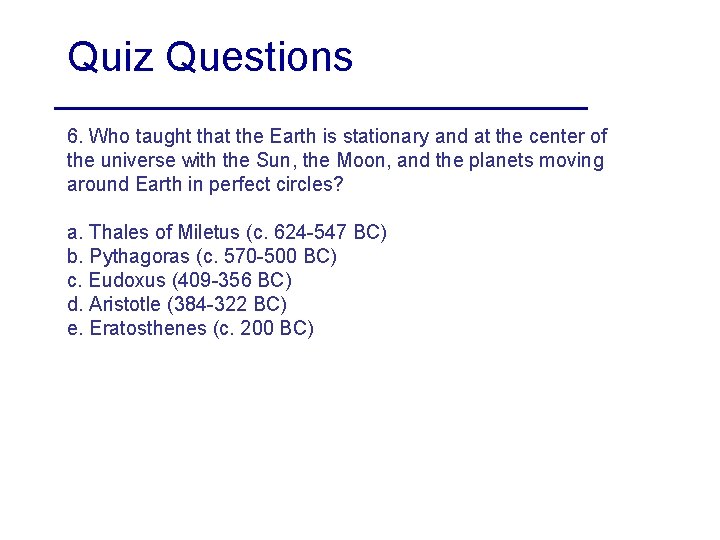 Quiz Questions

6. Who taught that the Earth is stationary and at the center of the universe with the Sun, the Moon, and the planets moving around Earth in perfect circles?

a. Thales of Miletus (c. 624-547 BC)
b. Pythagoras (c. 570-500 BC)
c. Eudoxus (409-356 BC)
d. Aristotle (384-322 BC)
e. Eratosthenes (c. 200 BC)